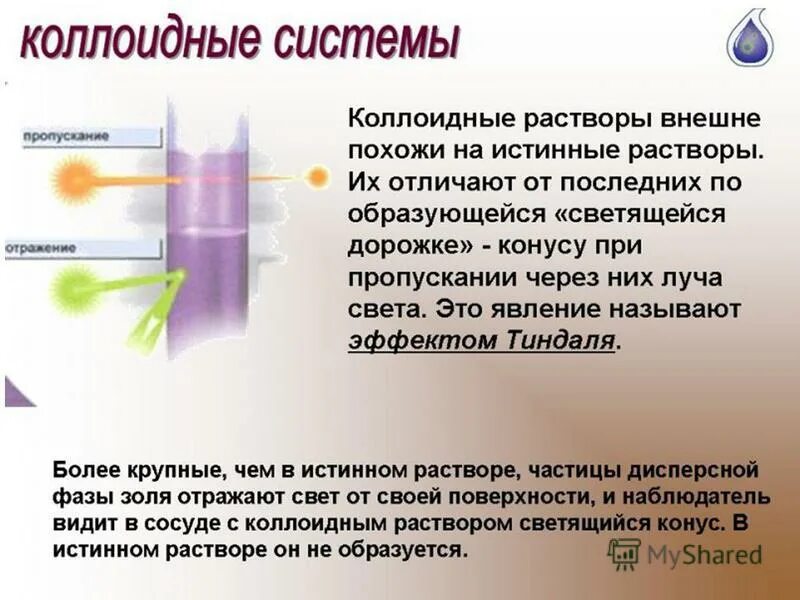 коллоидные системы

пропускание

отражение

Коллоидные растворы внешне похожи на истинные растворы. Их отличают от последних по образующейся «светящейся дорожке» - конусу при пропускании через них луча света. Это явление называют эффектом Тиндаля.

Более крупные, чем в истинном растворе, частицы дисперсной фазы золя отражают свет от своей поверхности, и наблюдатель видит в сосуде с коллоидным раствором светящийся конус. В истинном растворе он не образуется.

MyShared